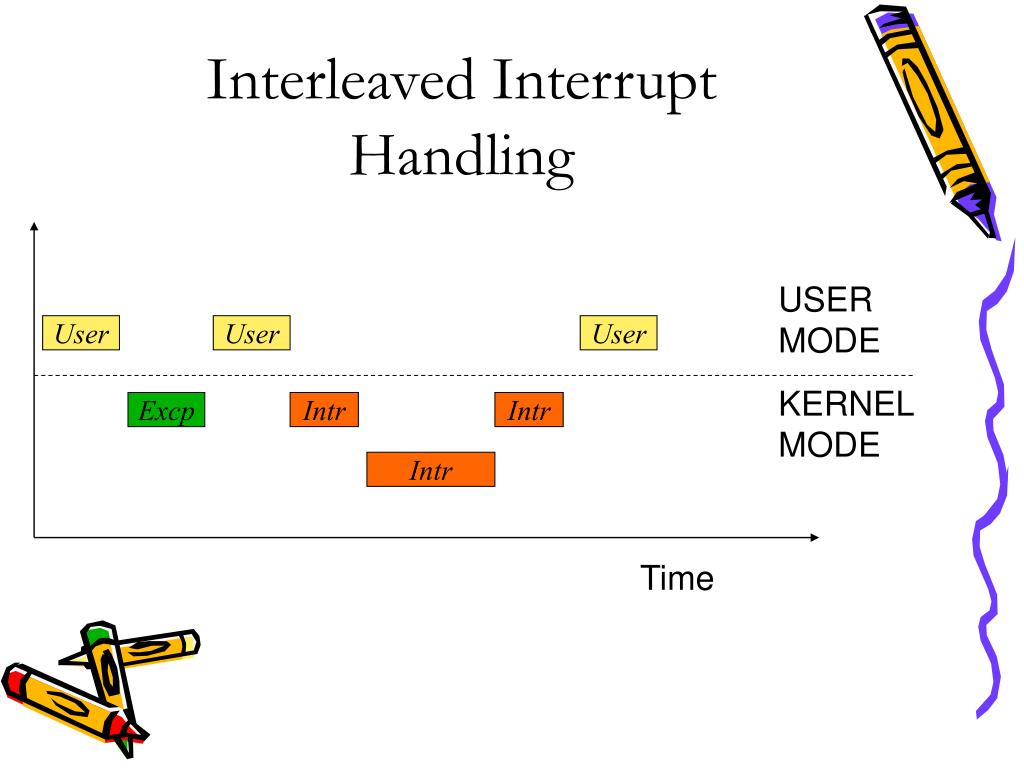 Interleaved Interrupt Handling

User

User

User

USER MODE

Excp

Intr

Intr

KERNEL MODE

Intr

Time